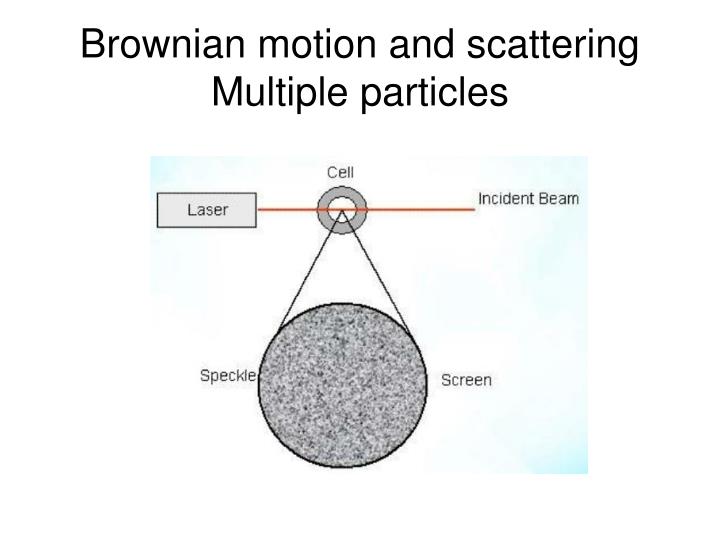 Brownian motion and scattering
Multiple particles

Cell
Laser
Incident Beam
Speckle
Screen